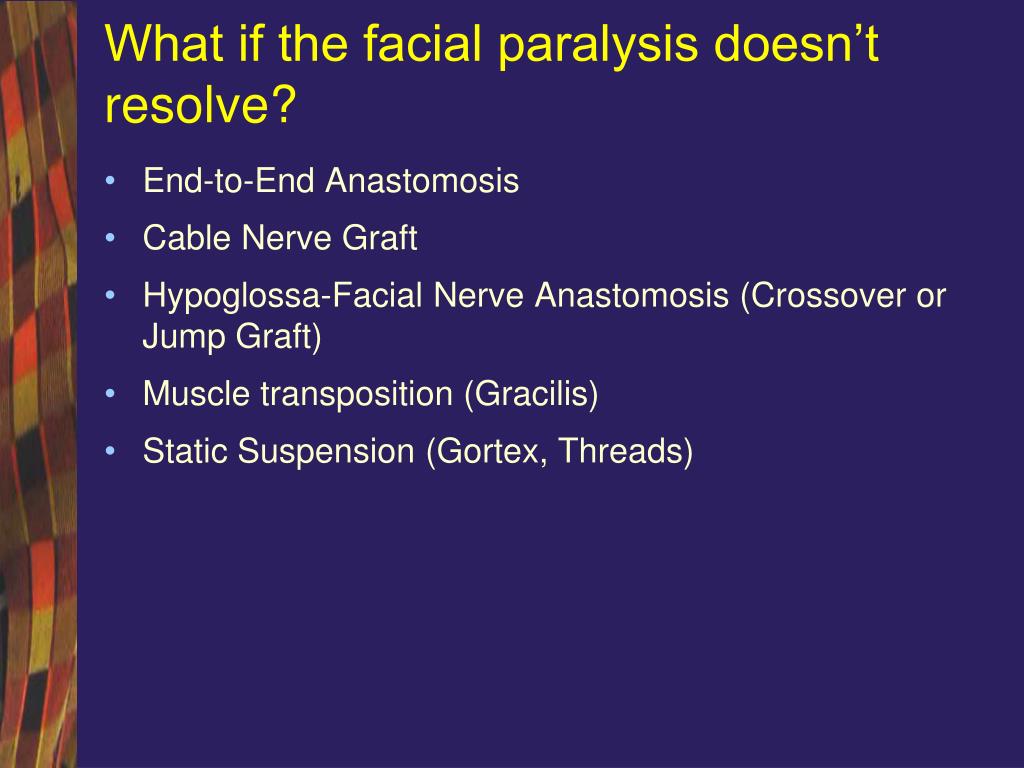 What if the facial paralysis doesn’t resolve?

• End-to-End Anastomosis
• Cable Nerve Graft
• Hypoglossa-Facial Nerve Anastomosis (Crossover or Jump Graft)
• Muscle transposition (Gracilis)
• Static Suspension (Gortex, Threads)